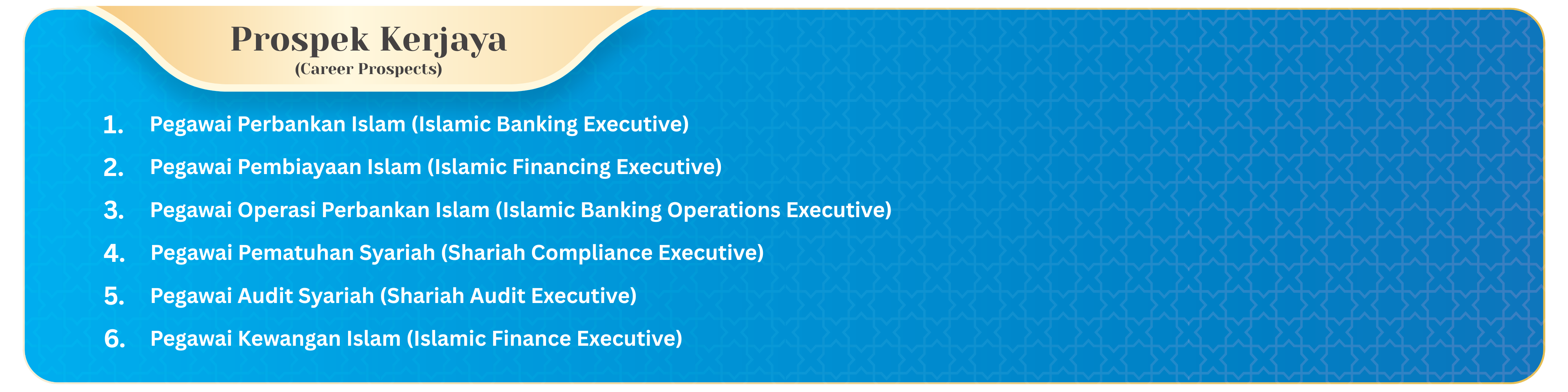 Prospek Kerjaya
(Career Prospects)

1. Pegawai Perbankan Islam (Islamic Banking Executive)
2. Pegawai Pembiayaan Islam (Islamic Financing Executive)
3. Pegawai Operasi Perbankan Islam (Islamic Banking Operations Executive)
4. Pegawai Pematuhan Syariah (Shariah Compliance Executive)
5. Pegawai Audit Syariah (Shariah Audit Executive)
6. Pegawai Kewangan Islam (Islamic Finance Executive)